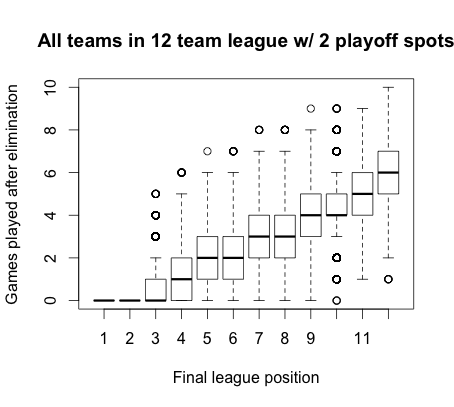 All teams in 12 team league w/ 2 playoff spots

Games played after elimination

0
2
4
6
8
10

1
2
3
4
5
6
7
8
9
11

Final league position